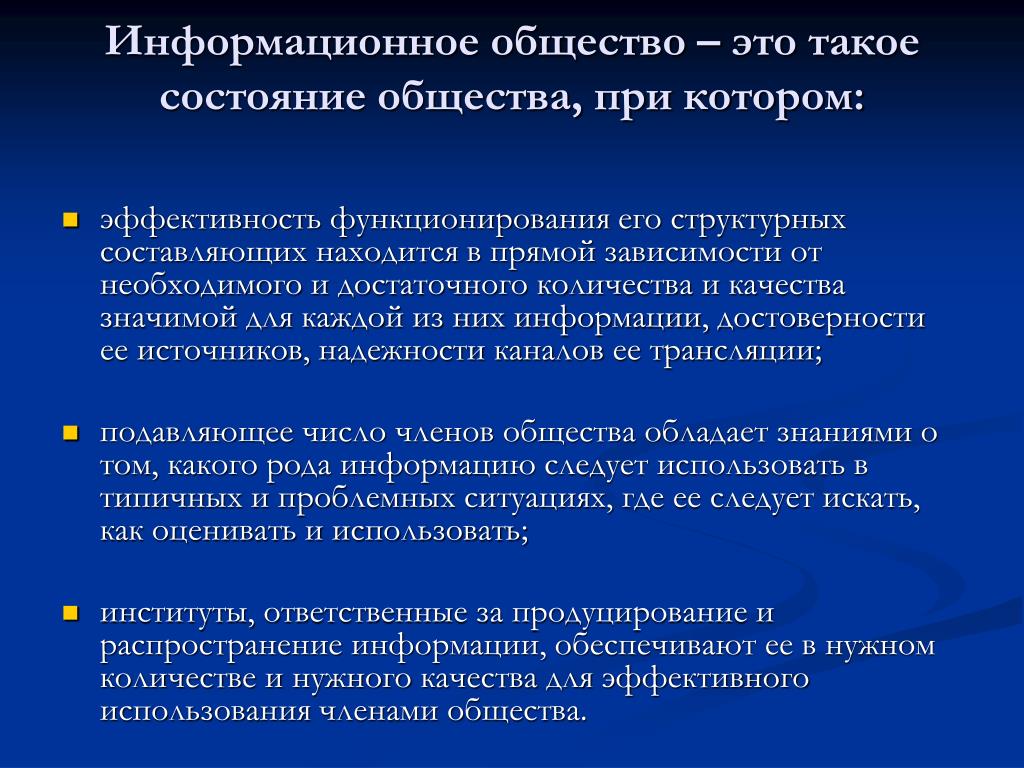 Информационное общество – это такое состояние общества, при котором:

эффективность функционирования его структурных составляющих находится в прямой зависимости от необходимого и достаточного количества и качества значимой для каждой из них информации, достоверности ее источников, надежности каналов ее трансляции;

подавляющее число членов общества обладает знаниями о том, какого рода информацию следует использовать в типичных и проблемных ситуациях, где ее следует искать, как оценивать и использовать;

институты, ответственные за продуцирование и распространение информации, обеспечивают ее в нужном количестве и нужного качества для эффективного использования членами общества.